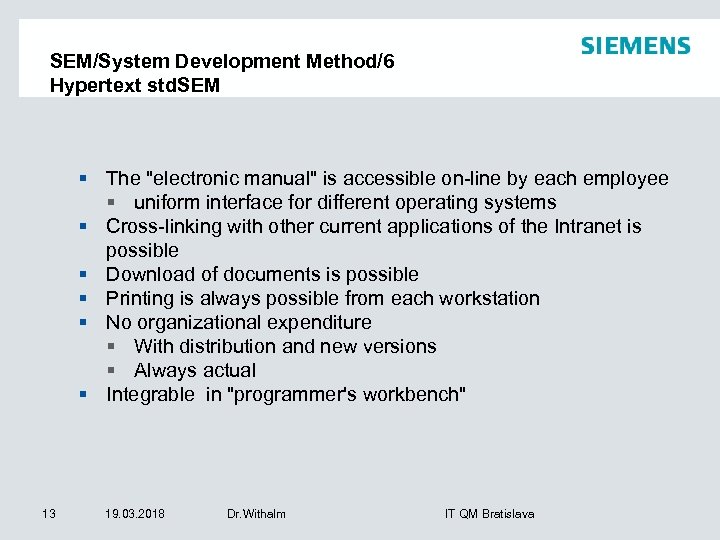 SIEMENS

SEM/System Development Method/6
Hypertext stdSEM

- The "electronic manual" is accessible on-line by each employee
  - uniform interface for different operating systems
- Cross-linking with other current applications of the Intranet is possible
- Download of documents is possible
- Printing is always possible from each workstation
- No organizational expenditure
  - With distribution and new versions
  - Always actual
- Integrable in "programmer's workbench"

13 19.03.2018 Dr.Withalm IT QM Bratislava